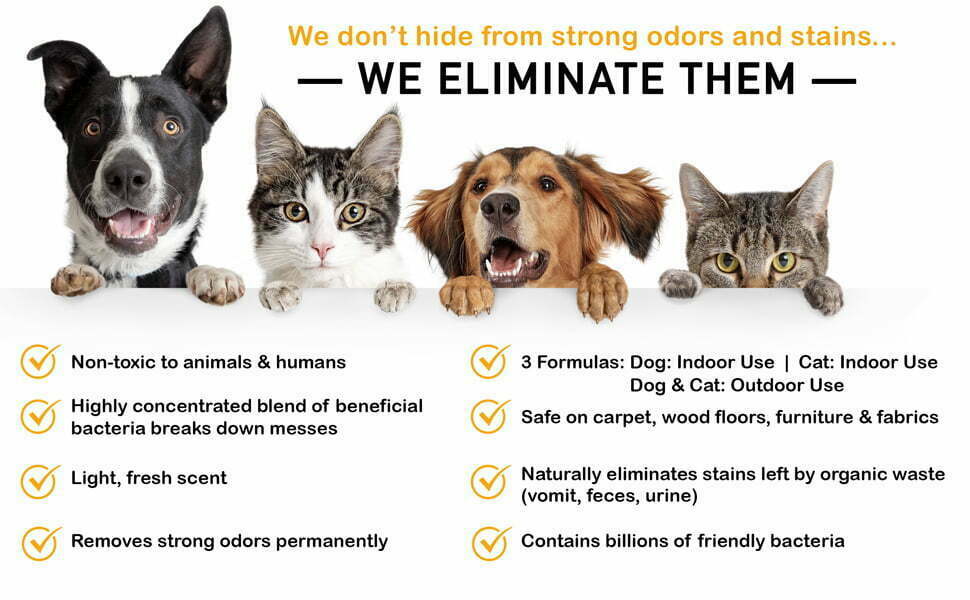 We don't hide from strong odors and stains...

— WE ELIMINATE THEM —

Non-toxic to animals & humans

Highly concentrated blend of beneficial bacteria breaks down messes

Light, fresh scent

Removes strong odors permanently

3 Formulas: Dog: Indoor Use | Cat: Indoor Use Dog & Cat: Outdoor Use

Safe on carpet, wood floors, furniture & fabrics

Naturally eliminates stains left by organic waste (vomit, feces, urine)

Contains billions of friendly bacteria